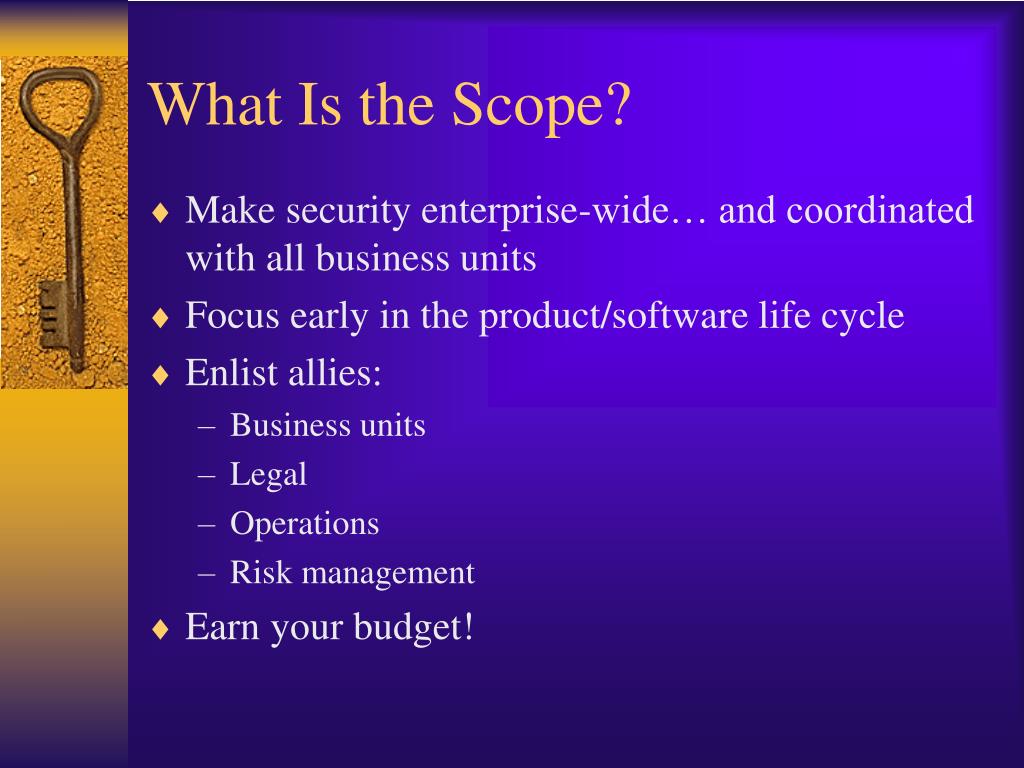 What Is the Scope?

♦ Make security enterprise-wide… and coordinated with all business units

♦ Focus early in the product/software life cycle

♦ Enlist allies:
– Business units
– Legal
– Operations
– Risk management

♦ Earn your budget!